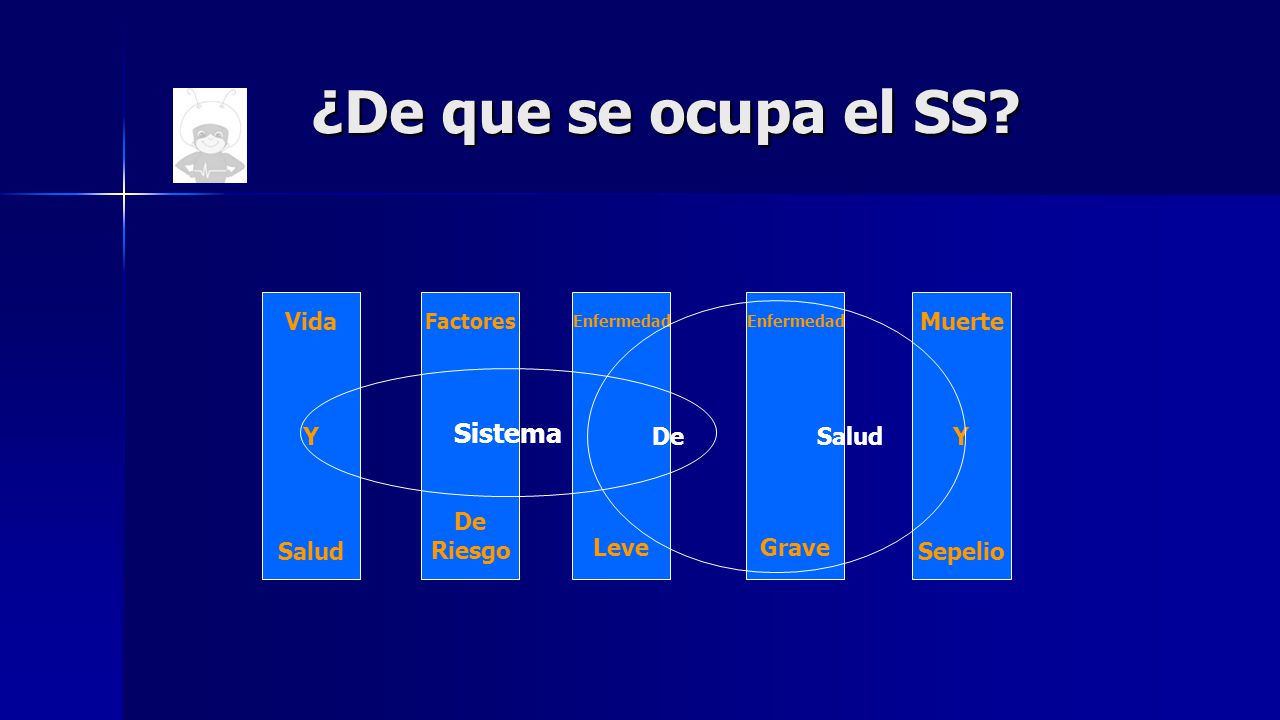 ¿De que se ocupa el SS?

Vida
Y
Salud

Factores
De
Riesgo

Enfermedad
Leve

Enfermedad
Grave

Muerte
Y
Sepelio

Sistema De Salud